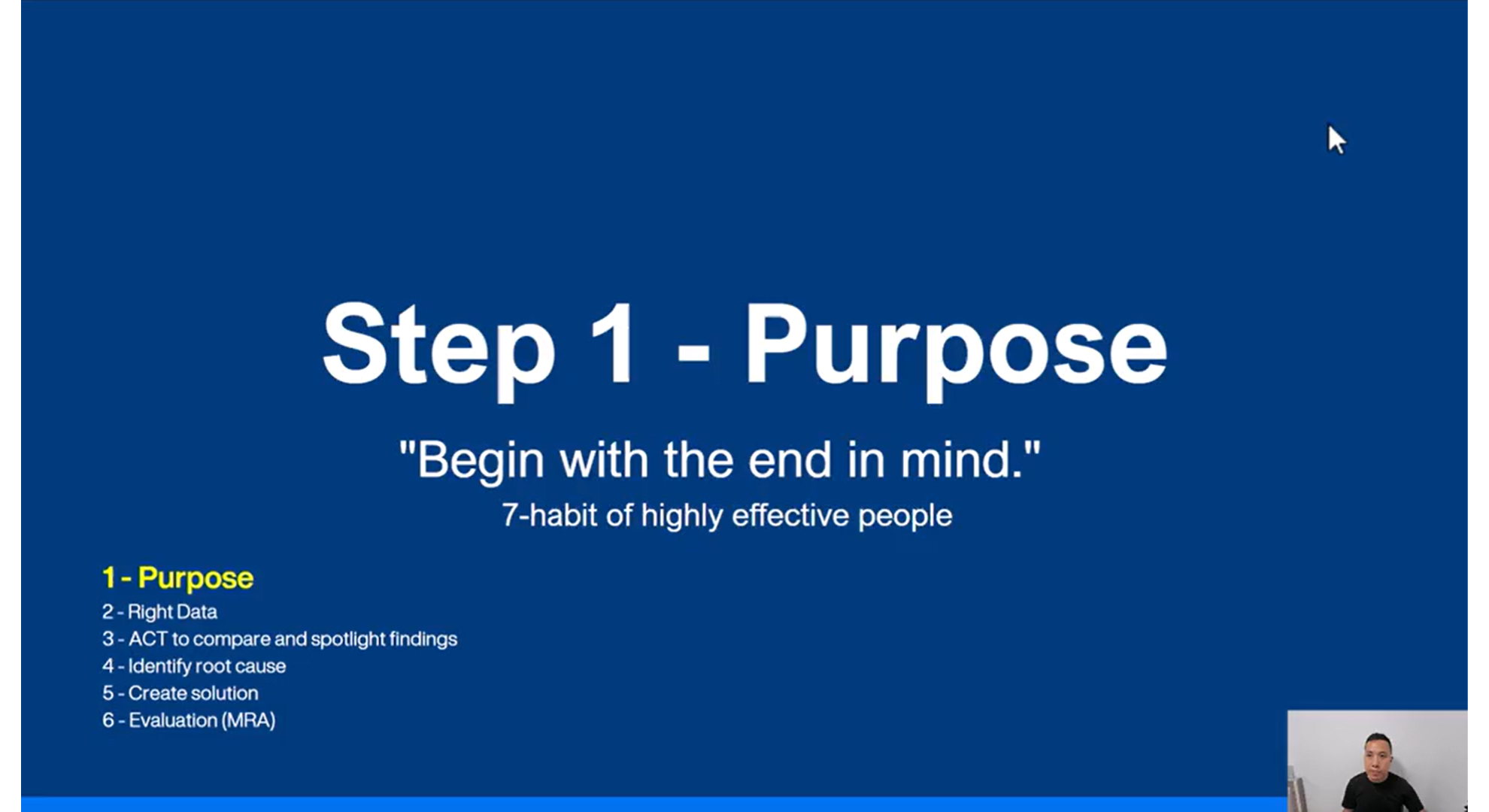 Step 1 - Purpose

"Begin with the end in mind."
7-habit of highly effective people

1 - Purpose
2 - Right Data
3 - ACT to compare and spotlight findings
4 - Identify root cause
5 - Create solution
6 - Evaluation (MRA)